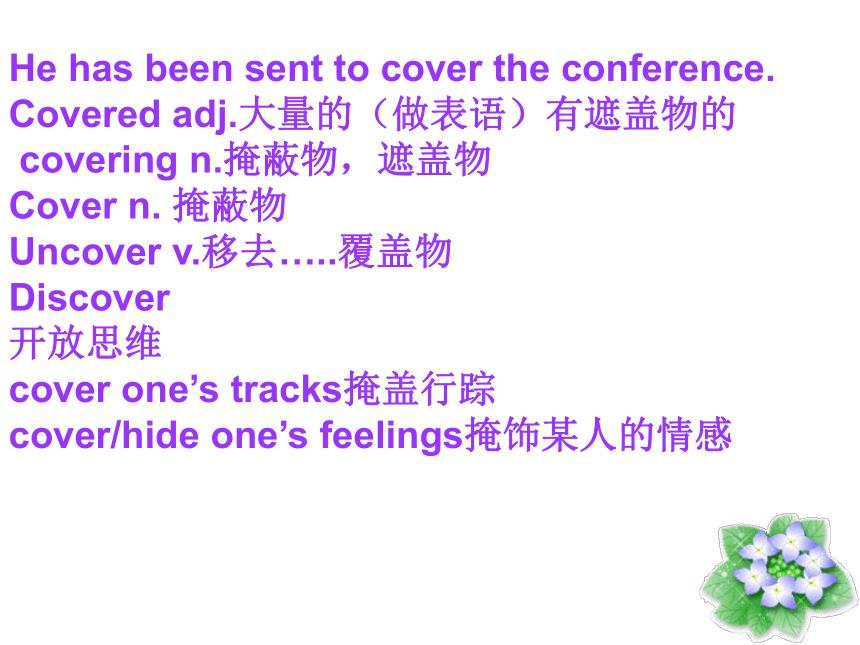 He has been sent to cover the conference.
Covered adj.大量的（做表语）有遮盖物的
covering n.掩蔽物，遮盖物
Cover n. 掩蔽物
Uncover v.移去…..覆盖物
Discover
开放思维
cover one’s tracks掩盖行踪
cover/hide one’s feelings掩饰某人的情感